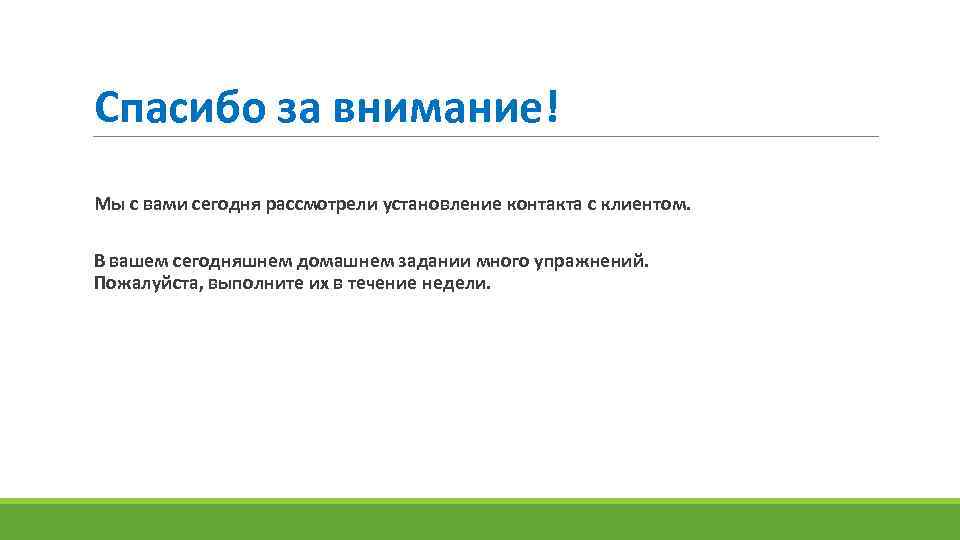 Спасибо за внимание!

Мы с вами сегодня рассмотрели установление контакта с клиентом.

В вашем сегодняшнем домашнем задании много упражнений. Пожалуйста, выполните их в течение недели.